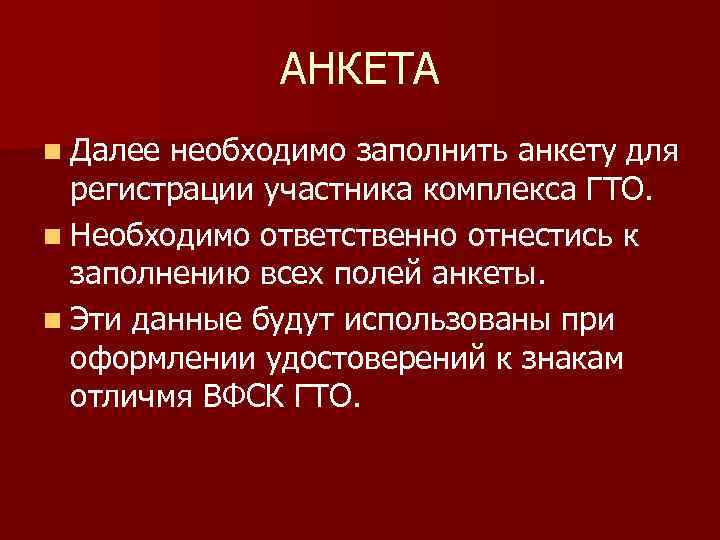 АНКЕТА

Далее необходимо заполнить анкету для регистрации участника комплекса ГТО.

Необходимо ответственно отнестись к заполнению всех полей анкеты.

Эти данные будут использованы при оформлении удостоверений к знакам отличмя ВФСК ГТО.